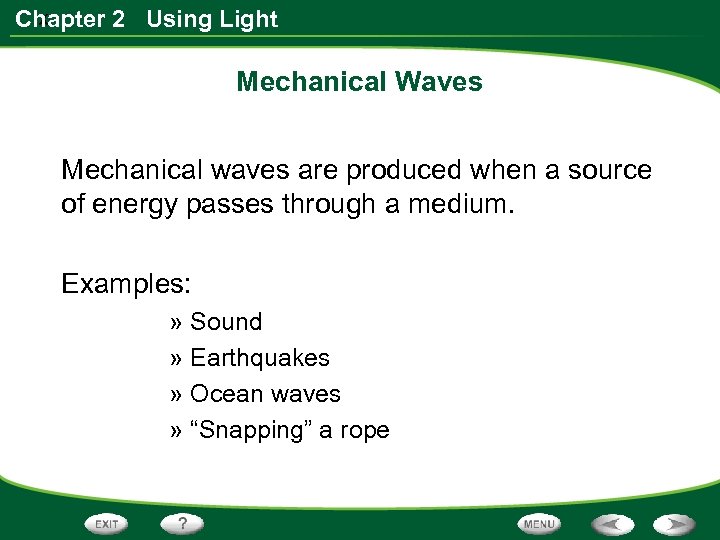 Chapter 2 Using Light

Mechanical Waves

Mechanical waves are produced when a source of energy passes through a medium.

Examples:

» Sound

» Earthquakes

» Ocean waves

» “Snapping” a rope

EXIT ? MENU